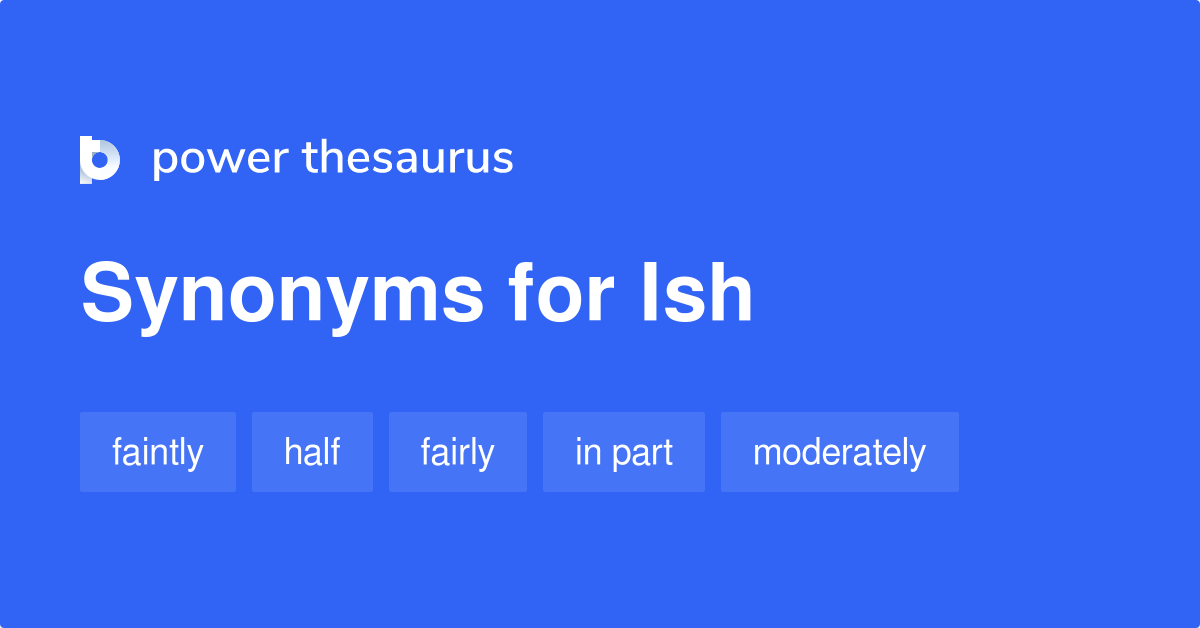 power thesaurus

Synonyms for Ish

faintly

half

fairly

in part

moderately